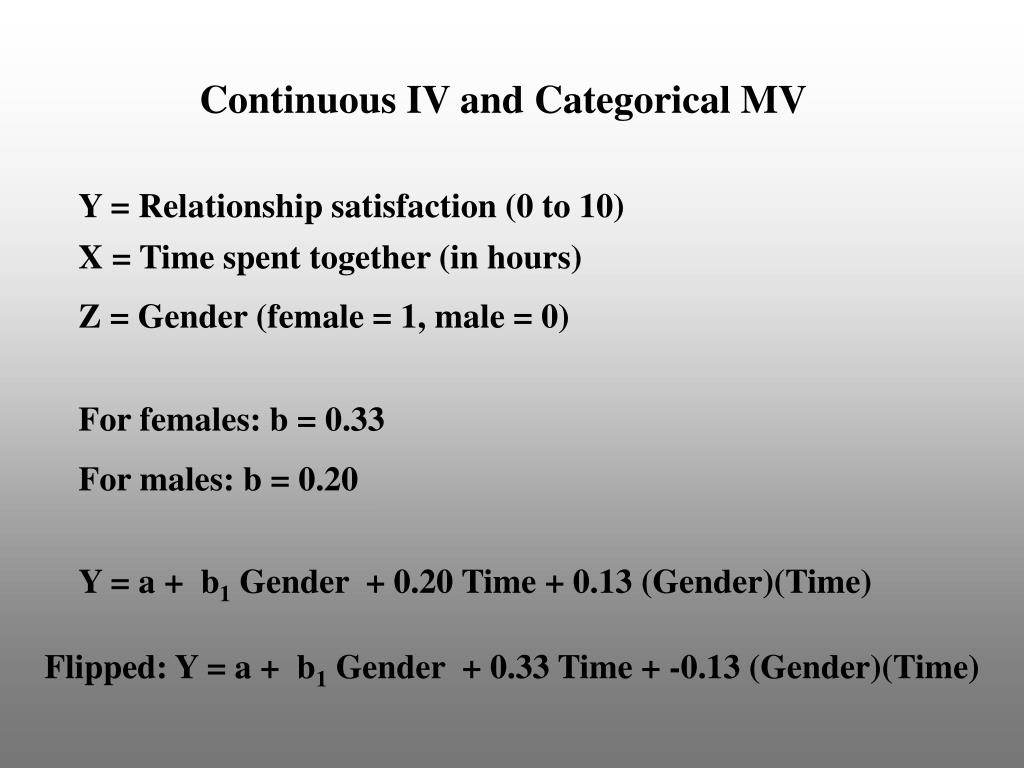 Continuous IV and Categorical MV

Y = Relationship satisfaction (0 to 10)

X = Time spent together (in hours)

Z = Gender (female = 1, male = 0)

For females: b = 0.33

For males: b = 0.20

Y = a + $b_1$ Gender + 0.20 Time + 0.13 (Gender)(Time)

Flipped: Y = a + $b_1$ Gender + 0.33 Time + -0.13 (Gender)(Time)